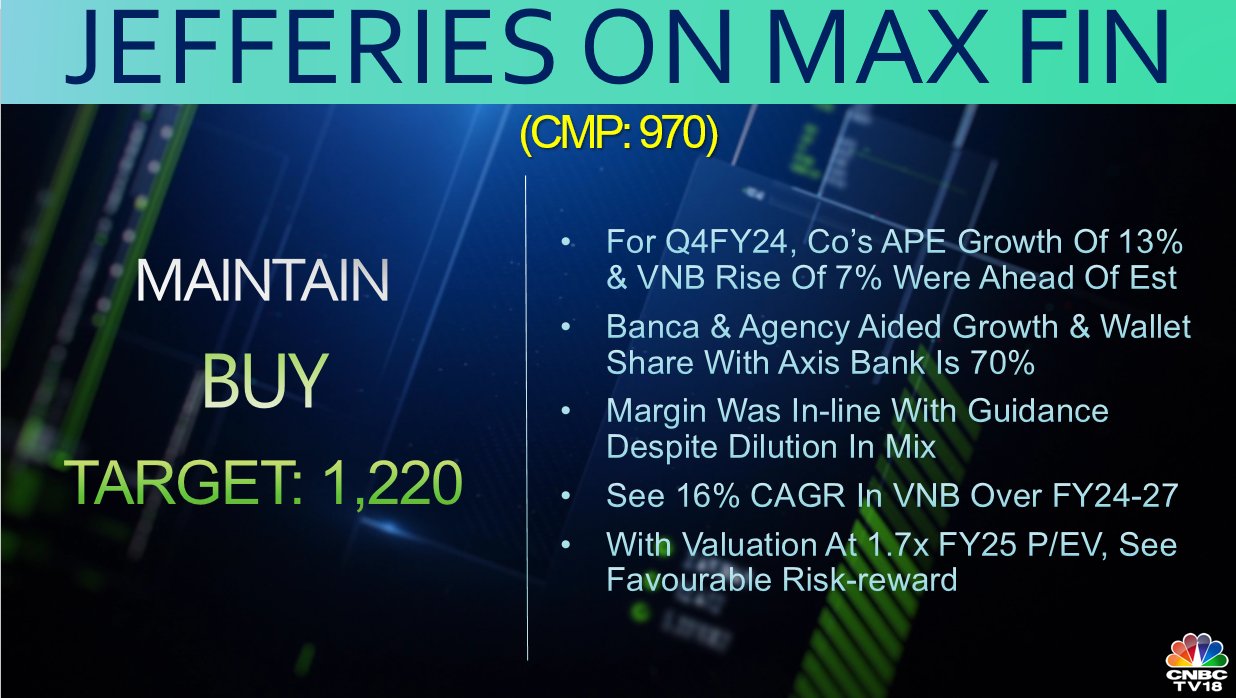 JEFFERIES ON MAX FIN

(CMP: 970)

MAINTAIN
BUY
TARGET: 1,220

• For Q4FY24, Co's APE Growth Of 13% & VNB Rise Of 7% Were Ahead Of Est
• Banca & Agency Aided Growth & Wallet Share With Axis Bank Is 70%
• Margin Was In-line With Guidance Despite Dilution In Mix
• See 16% CAGR In VNB Over FY24-27
• With Valuation At 1.7x FY25 P/EV, See Favourable Risk-reward

CNBC TV18